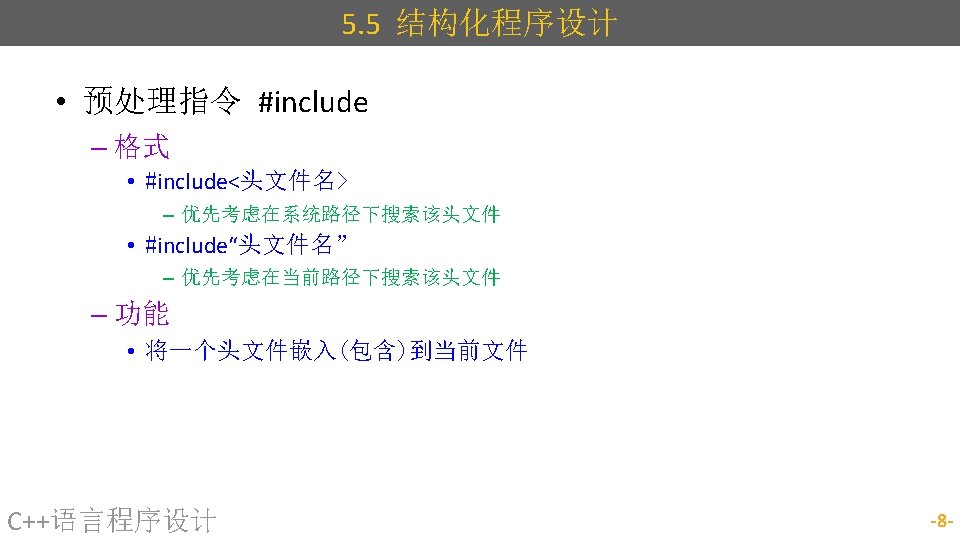 5.5 结构化程序设计

• 预处理指令 #include

– 格式

• #include<头文件名>

– 优先考虑在系统路径下搜索该头文件

• #include“头文件名”

– 优先考虑在当前路径下搜索该头文件

– 功能

• 将一个头文件嵌入(包含)到当前文件

C++语言程序设计

-8-